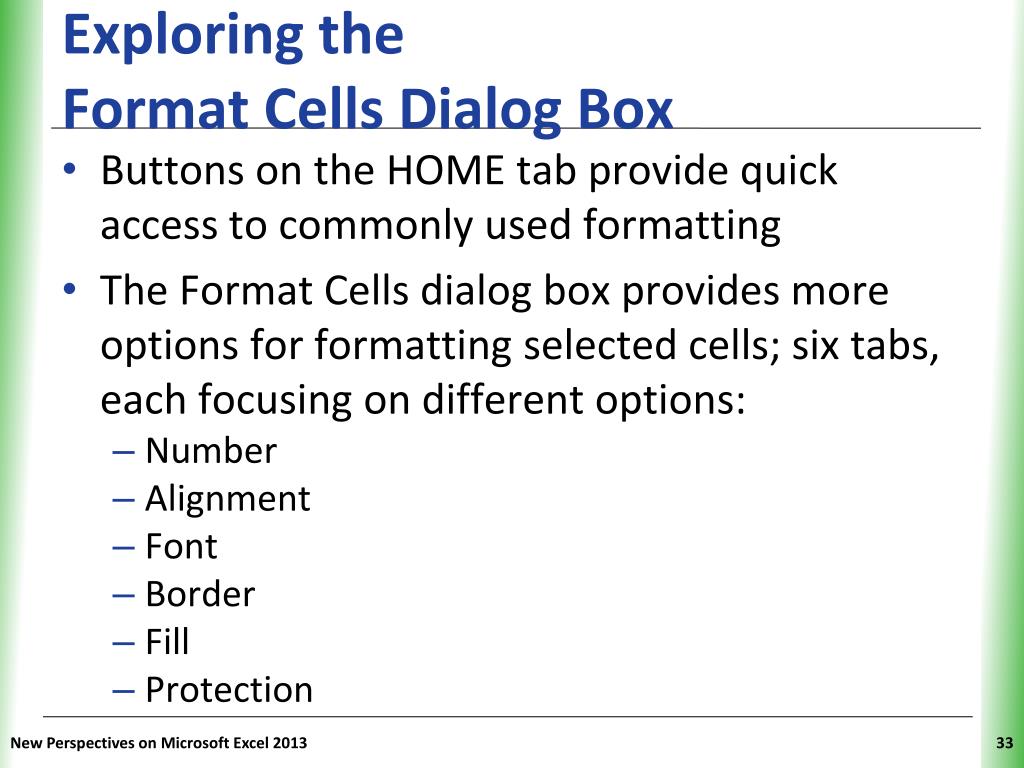 Exploring the
Format Cells Dialog Box

• Buttons on the HOME tab provide quick access to commonly used formatting

• The Format Cells dialog box provides more options for formatting selected cells; six tabs, each focusing on different options:
– Number
– Alignment
– Font
– Border
– Fill
– Protection

New Perspectives on Microsoft Excel 2013

33